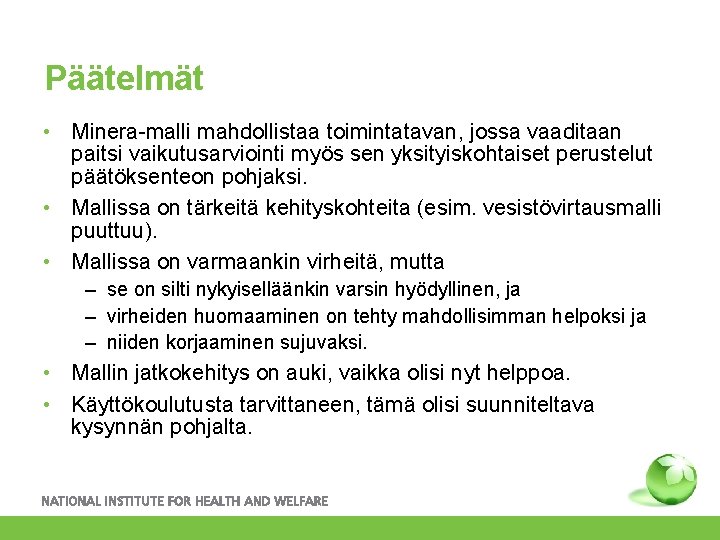 Päätelmät

• Minera-malli mahdollistaa toimintatavan, jossa vaaditaan paitsi vaikutusarviointi myös sen yksityiskohtaiset perustelut päätöksenteon pohjaksi.

• Mallissa on tärkeitä kehityskohteita (esim. vesistövirtausmalli puuttuu).

• Mallissa on varmaankin virheitä, mutta
  – se on silti nykyiselläänkin varsin hyödyllinen, ja
  – virheiden huomaaminen on tehty mahdollisimman helpoksi ja
  – niiden korjaaminen sujuvaksi.

• Mallin jatkokehitys on auki, vaikka olisi nyt helppoa.

• Käyttökoulutusta tarvittaneen, tämä olisi suunniteltava kysynnän pohjalta.

NATIONAL INSTITUTE FOR HEALTH AND WELFARE